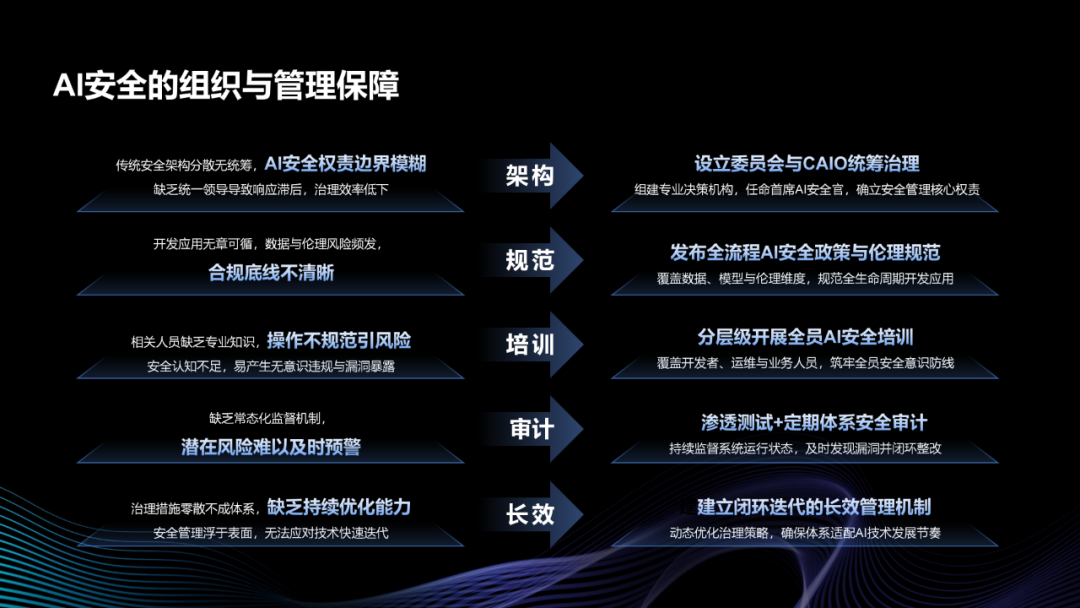 AI安全的组织与管理保障

传统安全架构分散无统筹，AI安全权责边界模糊
缺乏统一领导导致响应滞后，治理效率低下

架构

设立委员会与CAIO统筹治理
组建专业决策机构，任命首席AI安全官，确立安全管理核心权责

开发应用无章可循，数据与伦理风险频发，
合规底线不清晰

规范

发布全流程AI安全政策与伦理规范
覆盖数据、模型与伦理维度，规范全生命周期开发应用

相关人员缺乏专业知识，操作不规范引风险
安全认知不足，易产生无意识违规与漏洞暴露

培训

分层级开展全员AI安全培训
覆盖开发者、运维与业务人员，筑牢全员安全意识防线

缺乏常态化监督机制，
潜在风险难以及时预警

审计

渗透测试+定期体系安全审计
持续监督系统运行状态，及时发现漏洞并闭环整改

治理措施零散不成体系，缺乏持续优化能力
安全管理浮于表面，无法应对技术快速迭代

长效

建立闭环迭代的长效管理机制
动态优化治理策略，确保体系适配AI技术发展节奏